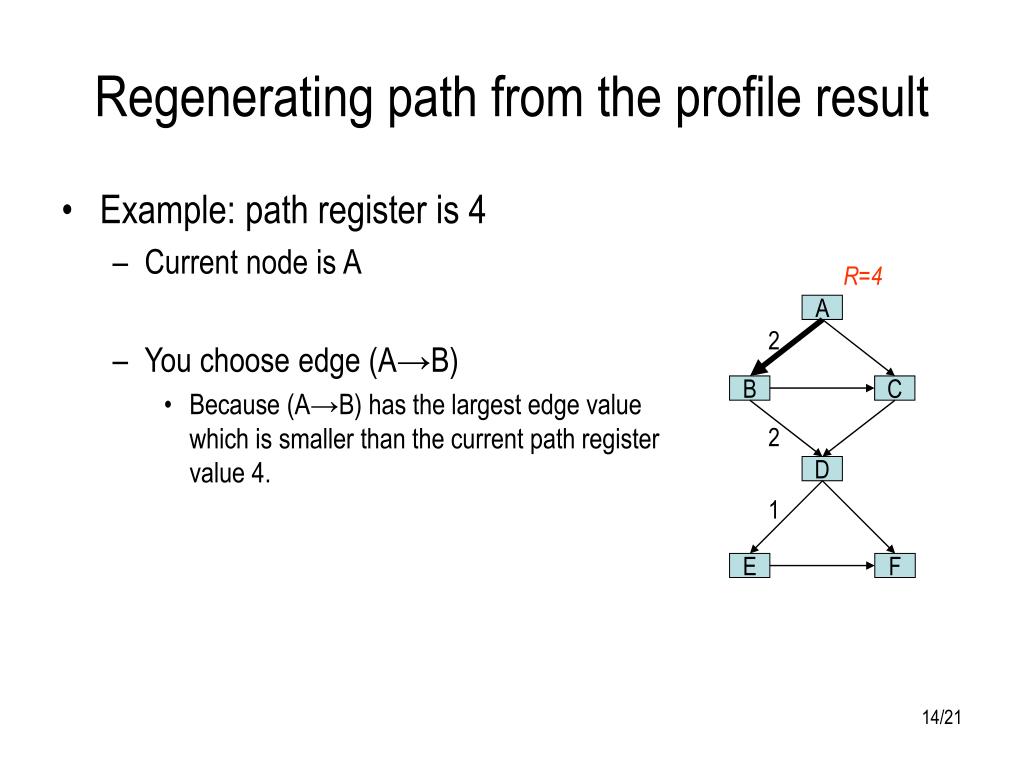 Regenerating path from the profile result

• Example: path register is 4
  – Current node is A

  – You choose edge (A→B)
    • Because (A→B) has the largest edge value which is smaller than the current path register value 4.

R=4
A
2
B
C
2
D
1
E
F

14/21